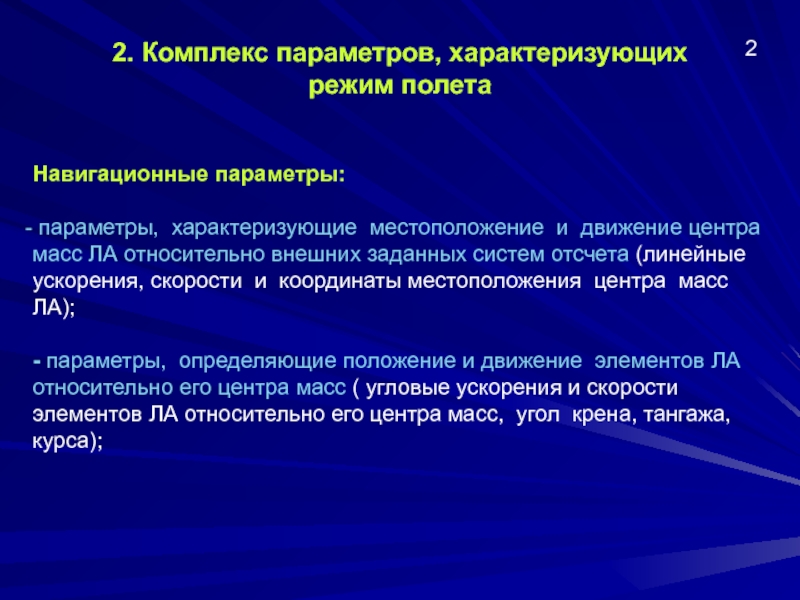 2. Комплекс параметров, характеризующих режим полета

2

Навигационные параметры:

- параметры, характеризующие местоположение и движение центра масс ЛА относительно внешних заданных систем отсчета (линейные ускорения, скорости и координаты местоположения центра масс ЛА);

- параметры, определяющие положение и движение элементов ЛА относительно его центра масс ( угловые ускорения и скорости элементов ЛА относительно его центра масс, угол крена, тангажа, курса);